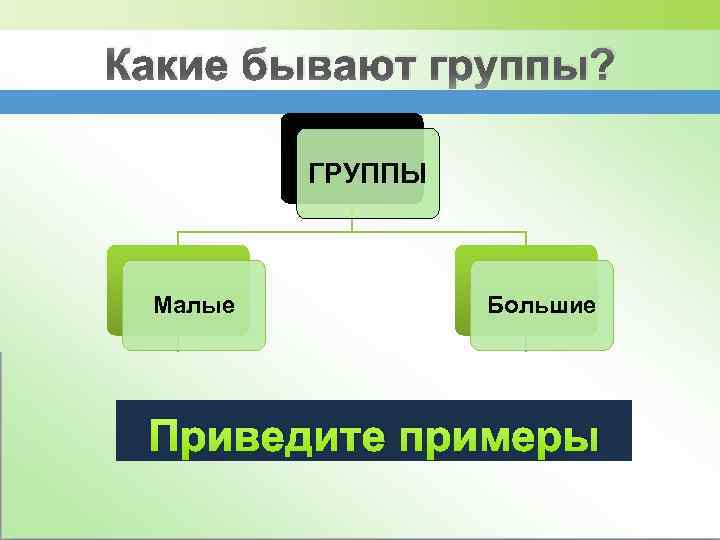 Какие бывают группы?

ГРУППЫ

Малые

Большие

Приведите примеры